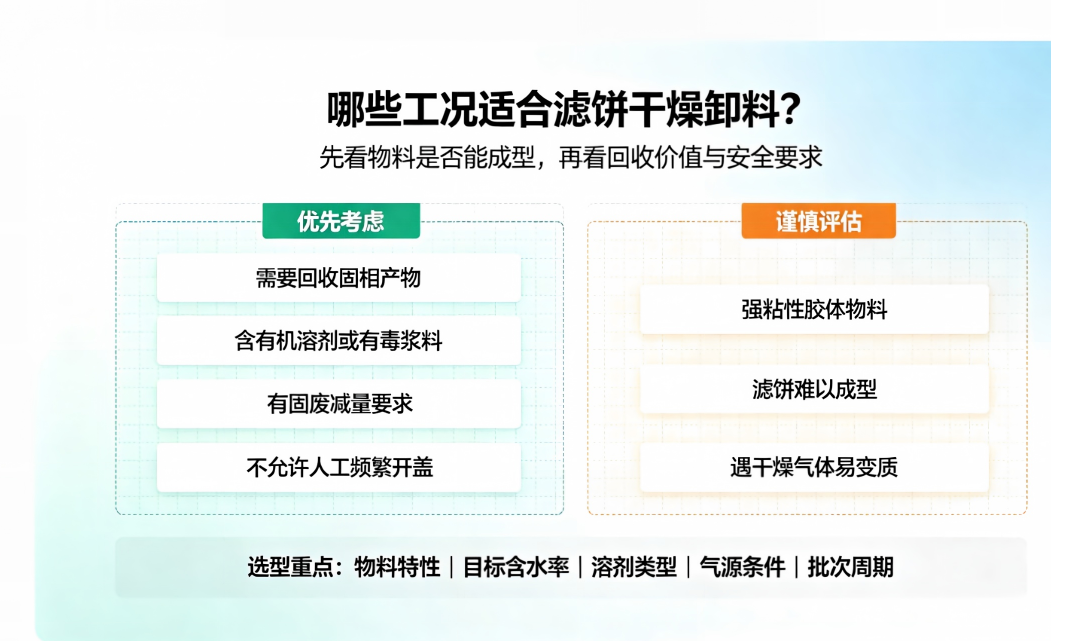 哪些工况适合滤饼干燥卸料？

先看物料是否能成型，再看回收价值与安全要求

优先考虑

需要回收固相产物

含有机溶剂或有毒浆料

有固废减量要求

不允许人工频繁开盖

谨慎评估

强粘性胶体物料

滤饼难以成型

遇干燥气体易变质

选型重点：物料特性｜目标含水率｜溶剂类型｜气源条件｜批次周期